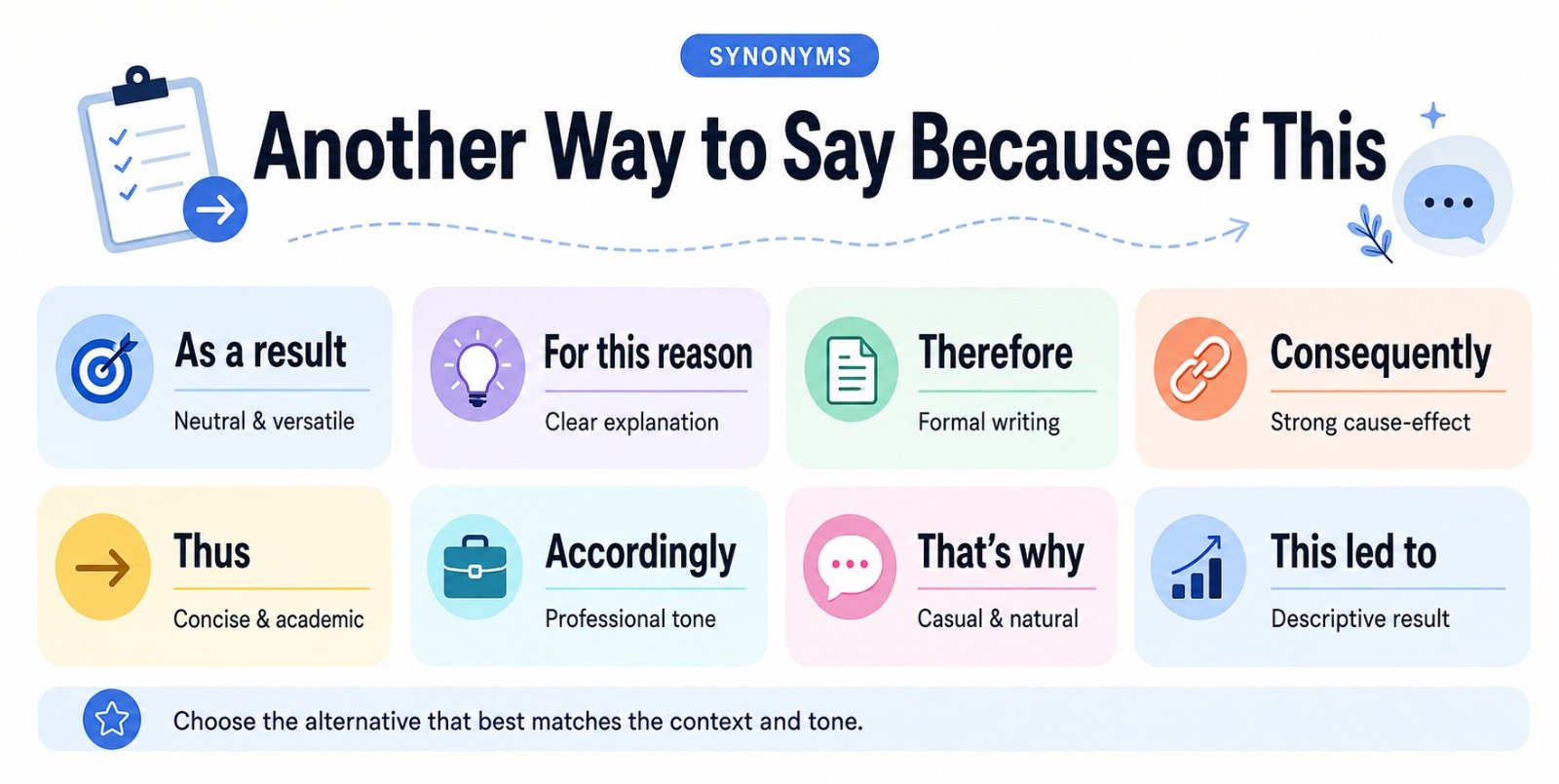 SYNONYMS

Another Way to Say Because of This

As a result
Neutral & versatile

For this reason
Clear explanation

Therefore
Formal writing

Consequently
Strong cause-effect

Thus
Concise & academic

Accordingly
Professional tone

That's why
Casual & natural

This led to
Descriptive result

Choose the alternative that best matches the context and tone.